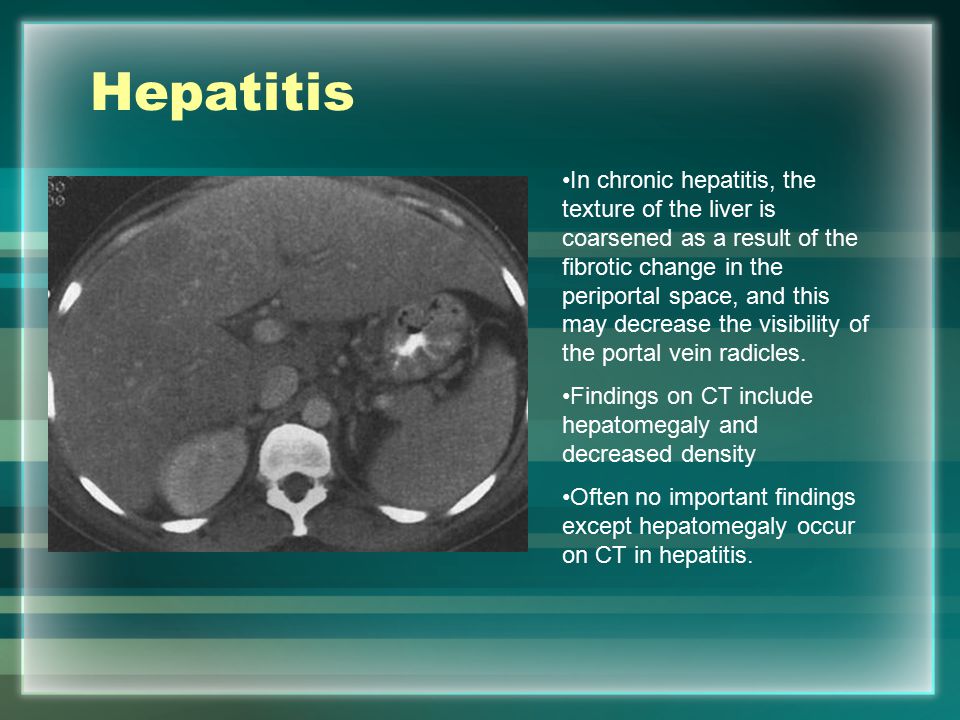 Hepatitis

•In chronic hepatitis, the texture of the liver is coarsened as a result of the fibrotic change in the periportal space, and this may decrease the visibility of the portal vein radicles.

•Findings on CT include hepatomegaly and decreased density

•Often no important findings except hepatomegaly occur on CT in hepatitis.